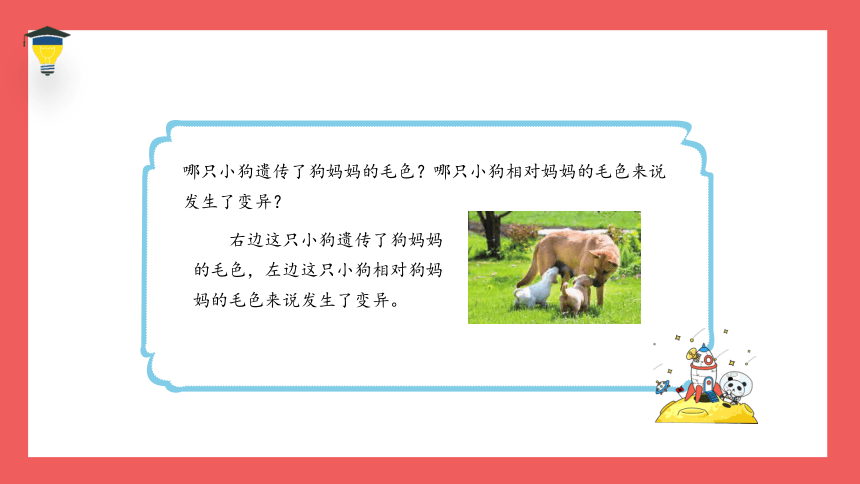 哪只小狗遗传了狗妈妈的毛色？哪只小狗相对妈妈的毛色来说发生了变异？

右边这只小狗遗传了狗妈妈的毛色，左边这只小狗相对狗妈妈的毛色来说发生了变异。